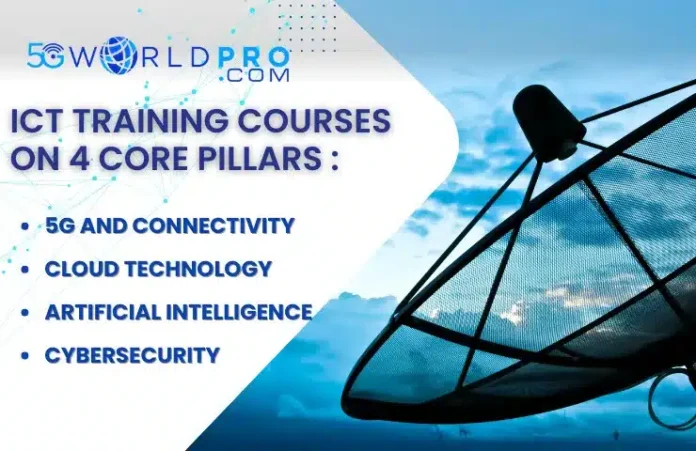 5GWORLDPRO
.COM

ICT TRAINING COURSES ON 4 CORE PILLARS :

• 5G AND CONNECTIVITY
• CLOUD TECHNOLOGY
• ARTIFICIAL INTELLIGENCE
• CYBERSECURITY